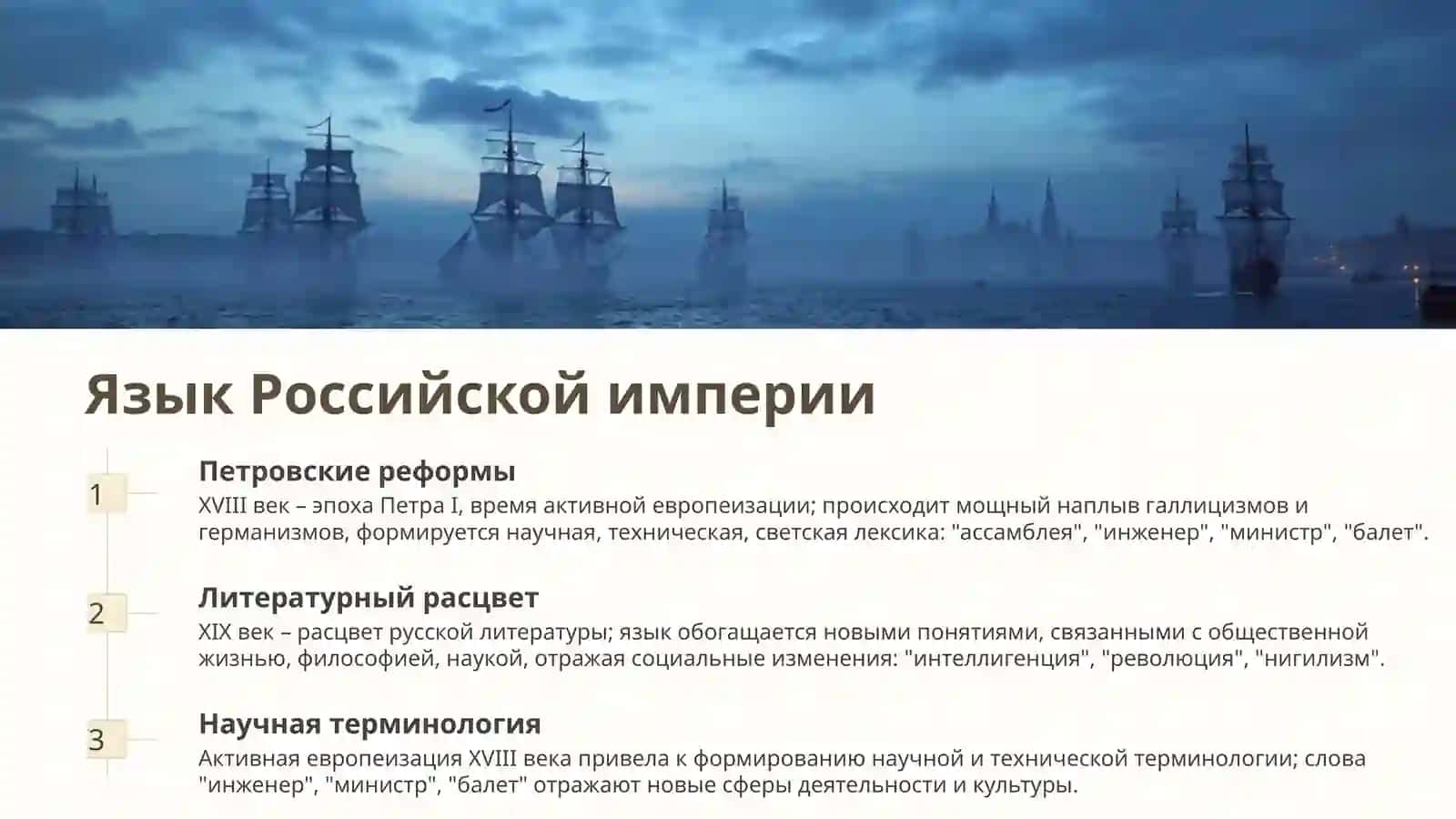 Язык Российской империи

1

Петровские реформы

XVIII век – эпоха Петра I, время активной европеизации; происходит мощный наплыв галлицизмов и германизмов, формируется научная, техническая, светская лексика: "ассамблея", "инженер", "министр", "балет".

2

Литературный расцвет

XIX век – расцвет русской литературы; язык обогащается новыми понятиями, связанными с общественной жизнью, философией, наукой, отражая социальные изменения: "интеллигенция", "революция", "нигилизм".

3

Научная терминология

Активная европеизация XVIII века привела к формированию научной и технической терминологии; слова "инженер", "министр", "балет" отражают новые сферы деятельности и культуры.